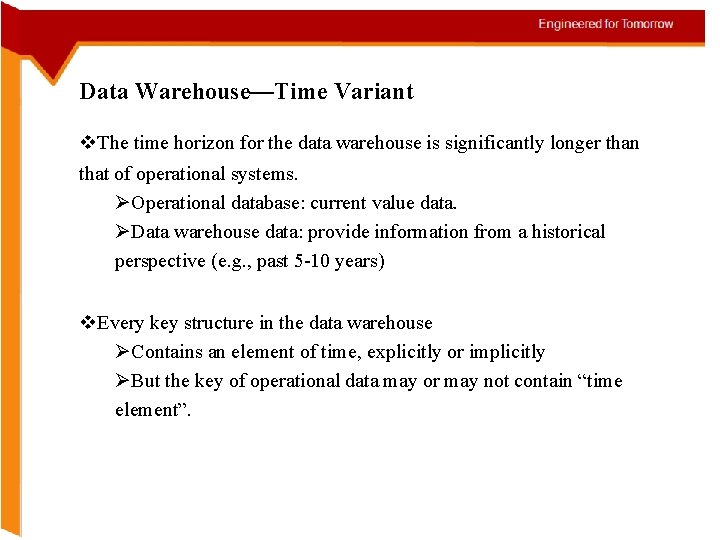 Engineered for Tomorrow

Data Warehouse—Time Variant

❖The time horizon for the data warehouse is significantly longer than that of operational systems.

➢Operational database: current value data.

➢Data warehouse data: provide information from a historical perspective (e.g., past 5-10 years)

❖Every key structure in the data warehouse

➢Contains an element of time, explicitly or implicitly

➢But the key of operational data may or may not contain “time element”.